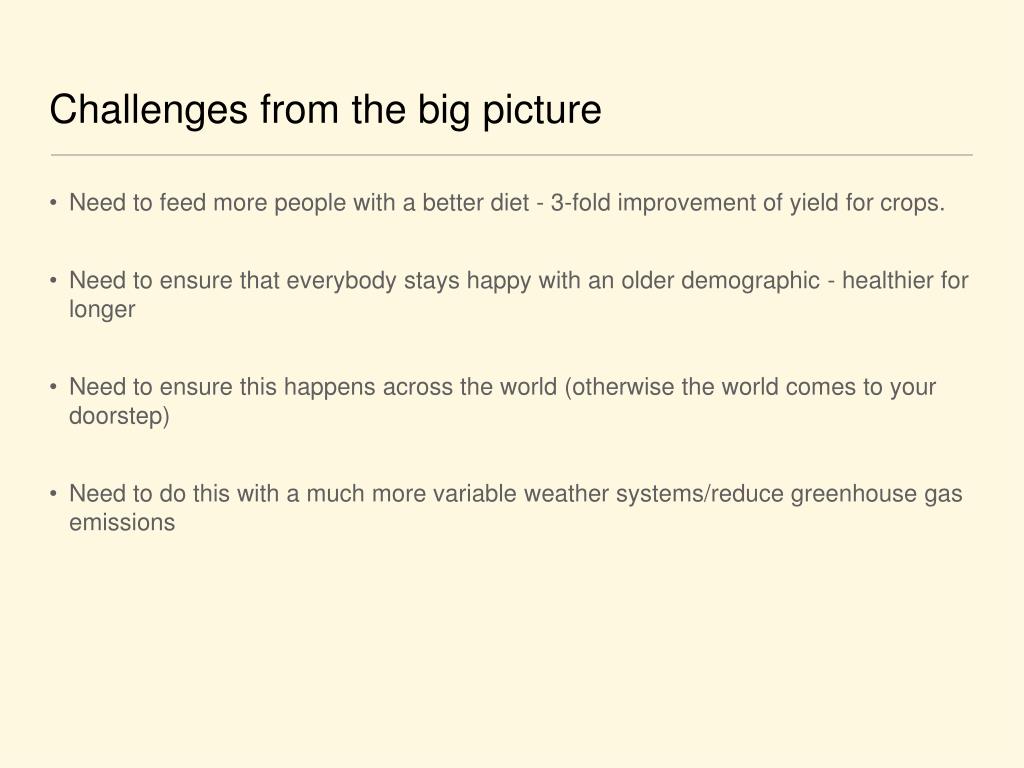 Challenges from the big picture

• Need to feed more people with a better diet - 3-fold improvement of yield for crops.

• Need to ensure that everybody stays happy with an older demographic - healthier for longer

• Need to ensure this happens across the world (otherwise the world comes to your doorstep)

• Need to do this with a much more variable weather systems/reduce greenhouse gas emissions